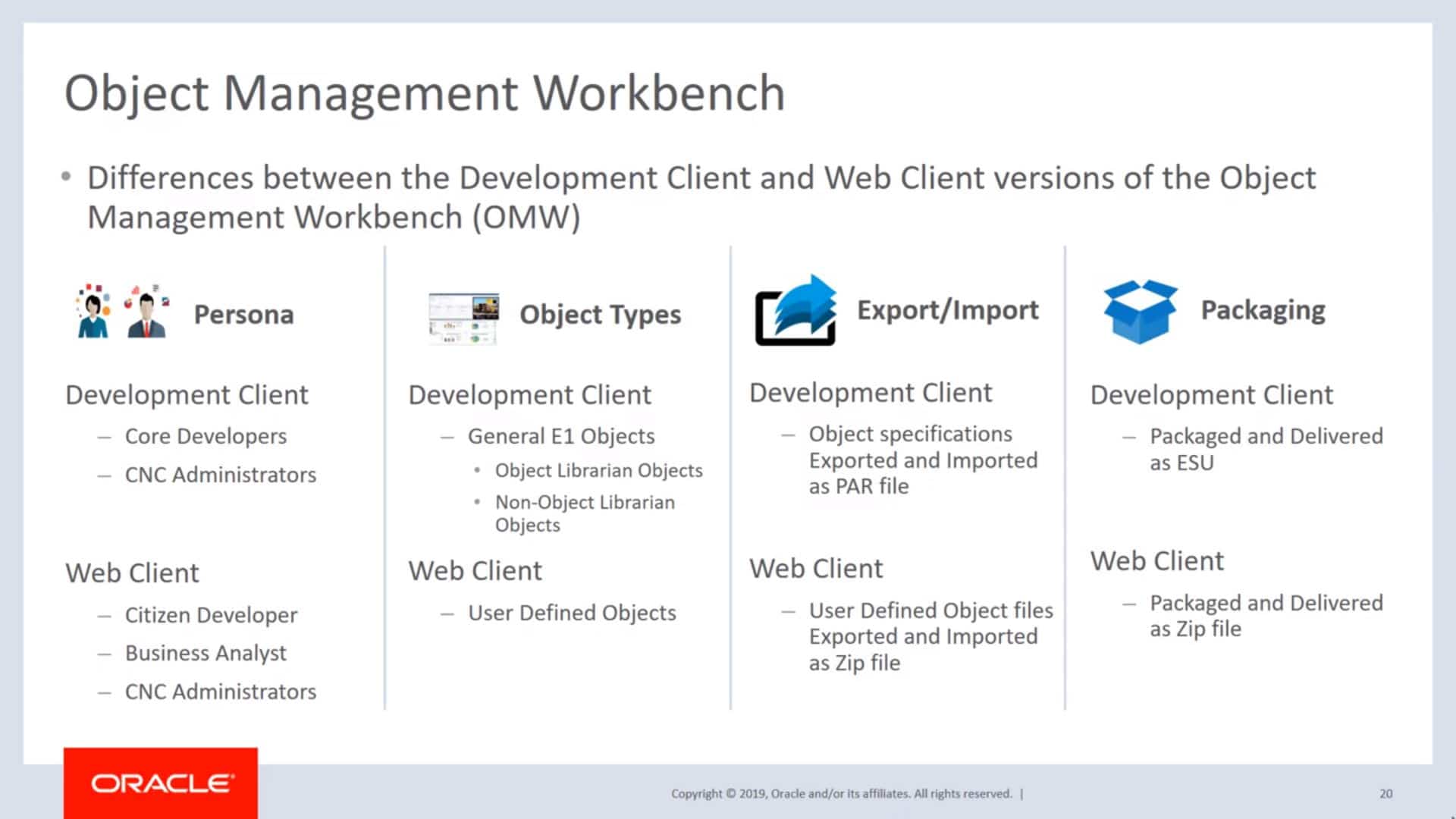 Object Management Workbench

• Differences between the Development Client and Web Client versions of the Object Management Workbench (OMW)

Persona

Development Client

– Core Developers

– CNC Administrators

Web Client

– Citizen Developer

– Business Analyst

– CNC Administrators

Object Types

Development Client

– General E1 Objects

• Object Librarian Objects

• Non-Object Librarian Objects

Web Client

– User Defined Objects

Export/Import

Development Client

– Object specifications Exported and Imported as PAR file

Web Client

– User Defined Object files Exported and Imported as Zip file

Packaging

Development Client

– Packaged and Delivered as ESU

Web Client

– Packaged and Delivered as Zip file

ORACLE

Copyright © 2019, Oracle and/or its affiliates. All rights reserved. |

20